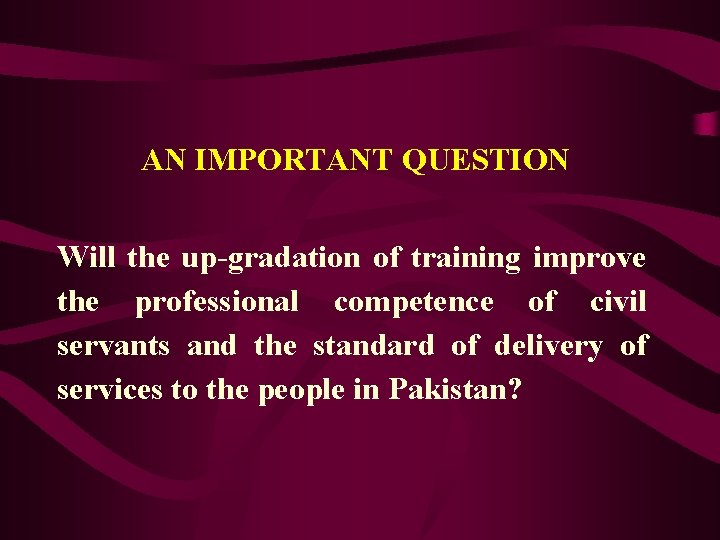 AN IMPORTANT QUESTION

Will the up-gradation of training improve the professional competence of civil servants and the standard of delivery of services to the people in Pakistan?